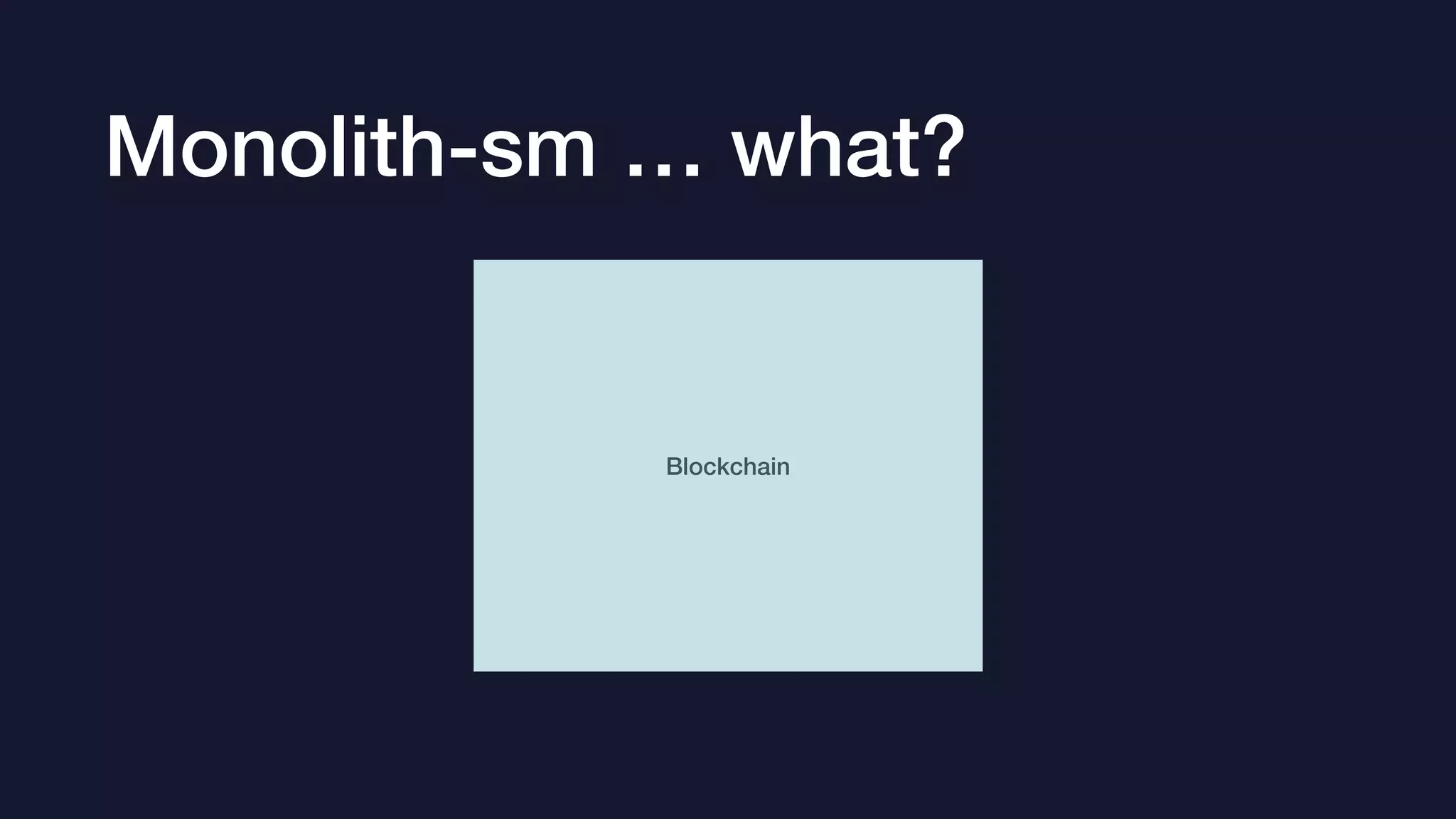 Monolith-sm … what?

Blockchain